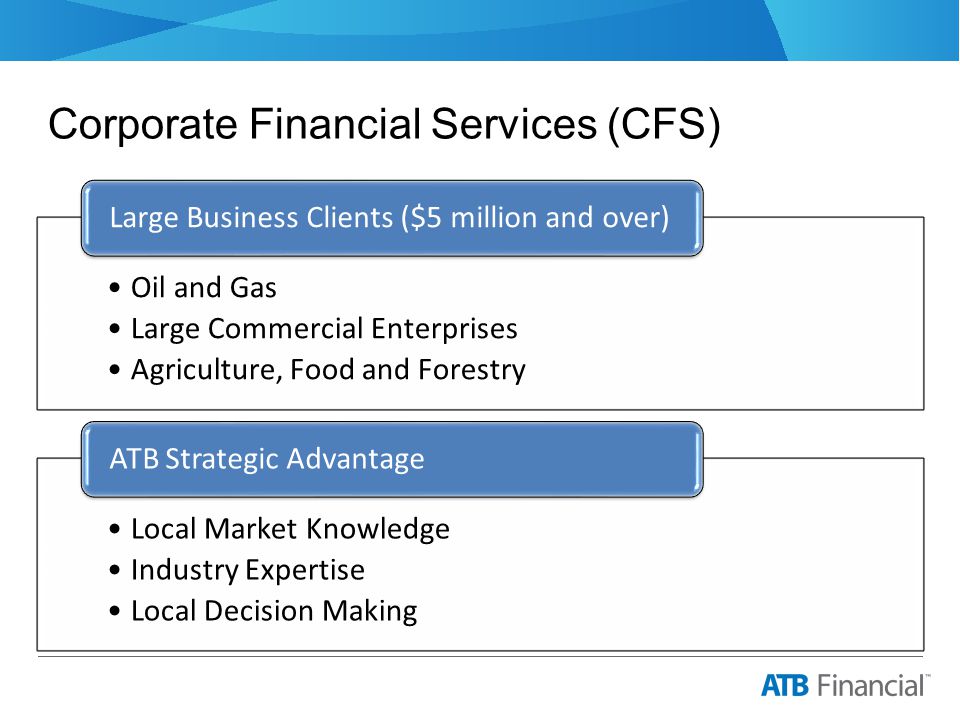 Corporate Financial Services (CFS)

Large Business Clients (\$5 million and over)

• Oil and Gas
• Large Commercial Enterprises
• Agriculture, Food and Forestry

ATB Strategic Advantage

• Local Market Knowledge
• Industry Expertise
• Local Decision Making

ATB Financial™